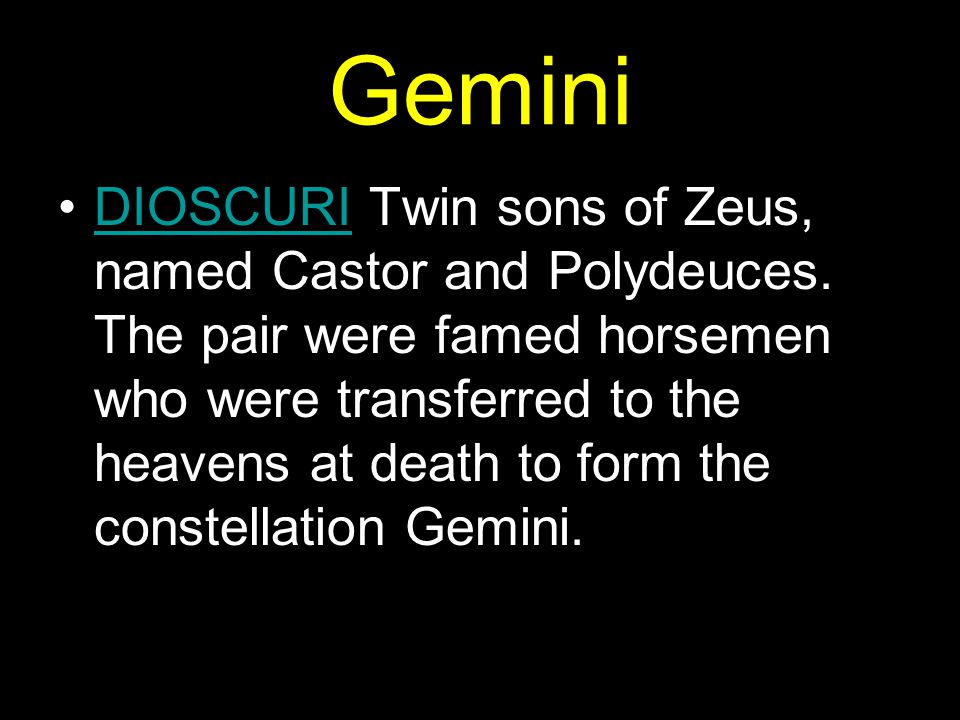 Gemini

• DIOSCURI Twin sons of Zeus, named Castor and Polydeuces. The pair were famed horsemen who were transferred to the heavens at death to form the constellation Gemini.